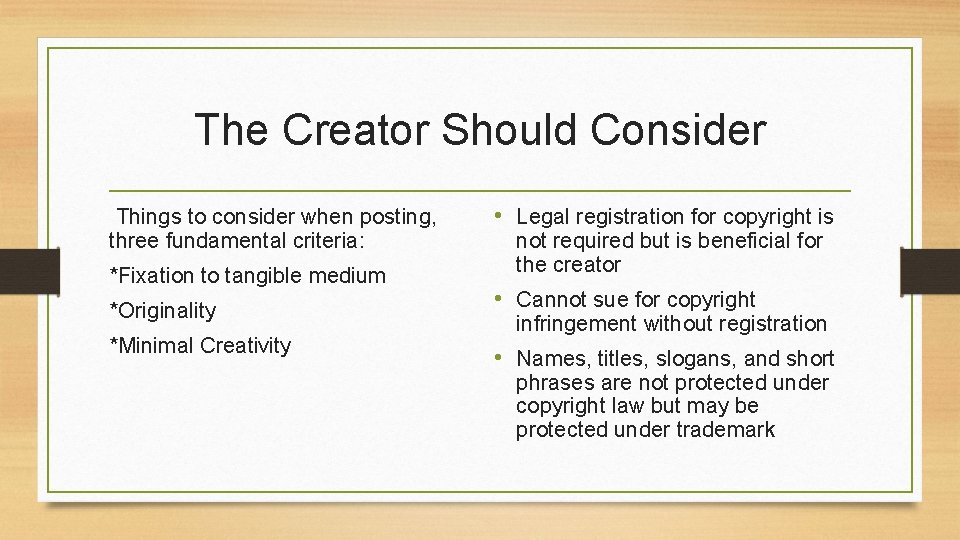 The Creator Should Consider

Things to consider when posting, three fundamental criteria:

*Fixation to tangible medium

*Originality

*Minimal Creativity

• Legal registration for copyright is not required but is beneficial for the creator

• Cannot sue for copyright infringement without registration

• Names, titles, slogans, and short phrases are not protected under copyright law but may be protected under trademark